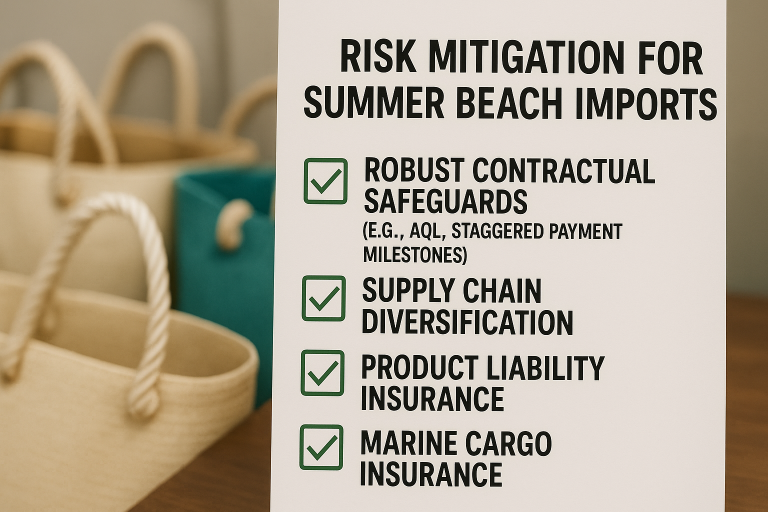 RISK MITIGATION FOR SUMMER BEACH IMPORTS

ROBUST CONTRACTUAL SAFEGUARDS (E.G., AQL, STAGGERED PAYMENT MILESTONES)

SUPPLY CHAIN DIVERSIFICATION

PRODUCT LIABILITY INSURANCE

MARINE CARGO INSURANCE